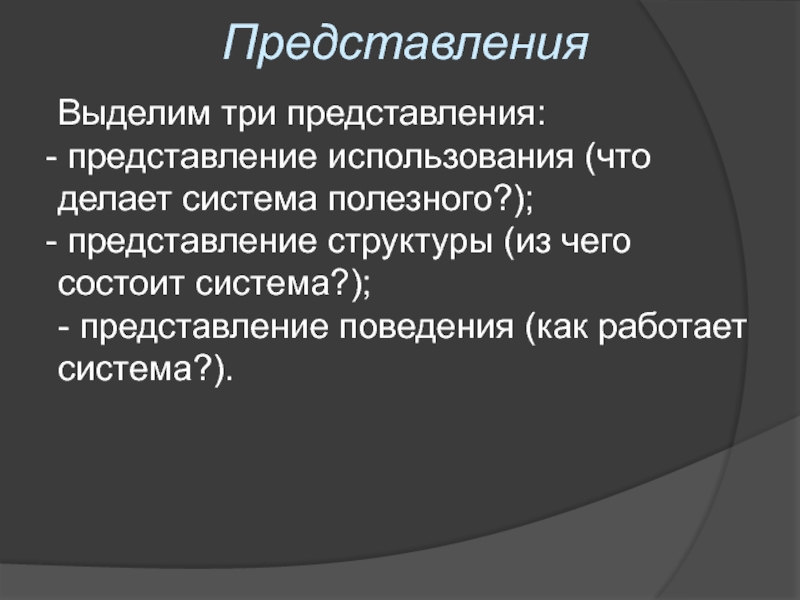 Представления

Выделим три представления:
- представление использования (что делает система полезного?);
- представление структуры (из чего состоит система?);
- представление поведения (как работает система?).